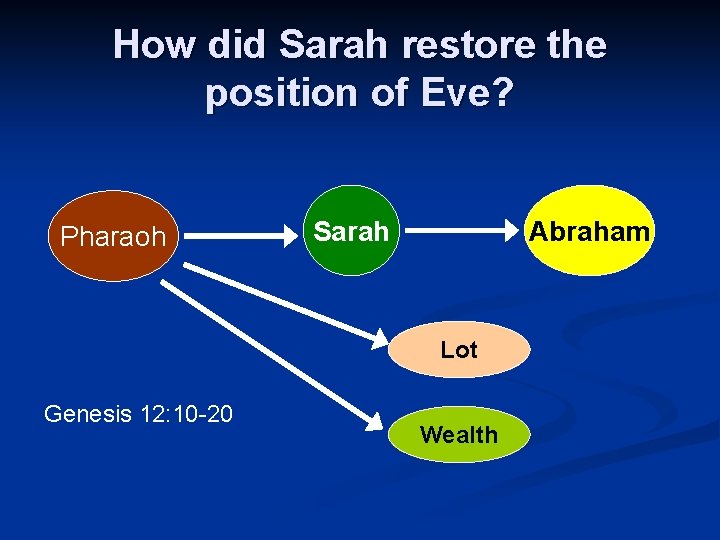 How did Sarah restore the position of Eve?

Pharaoh

Sarah

Abraham

Lot

Wealth

Genesis 12:10-20